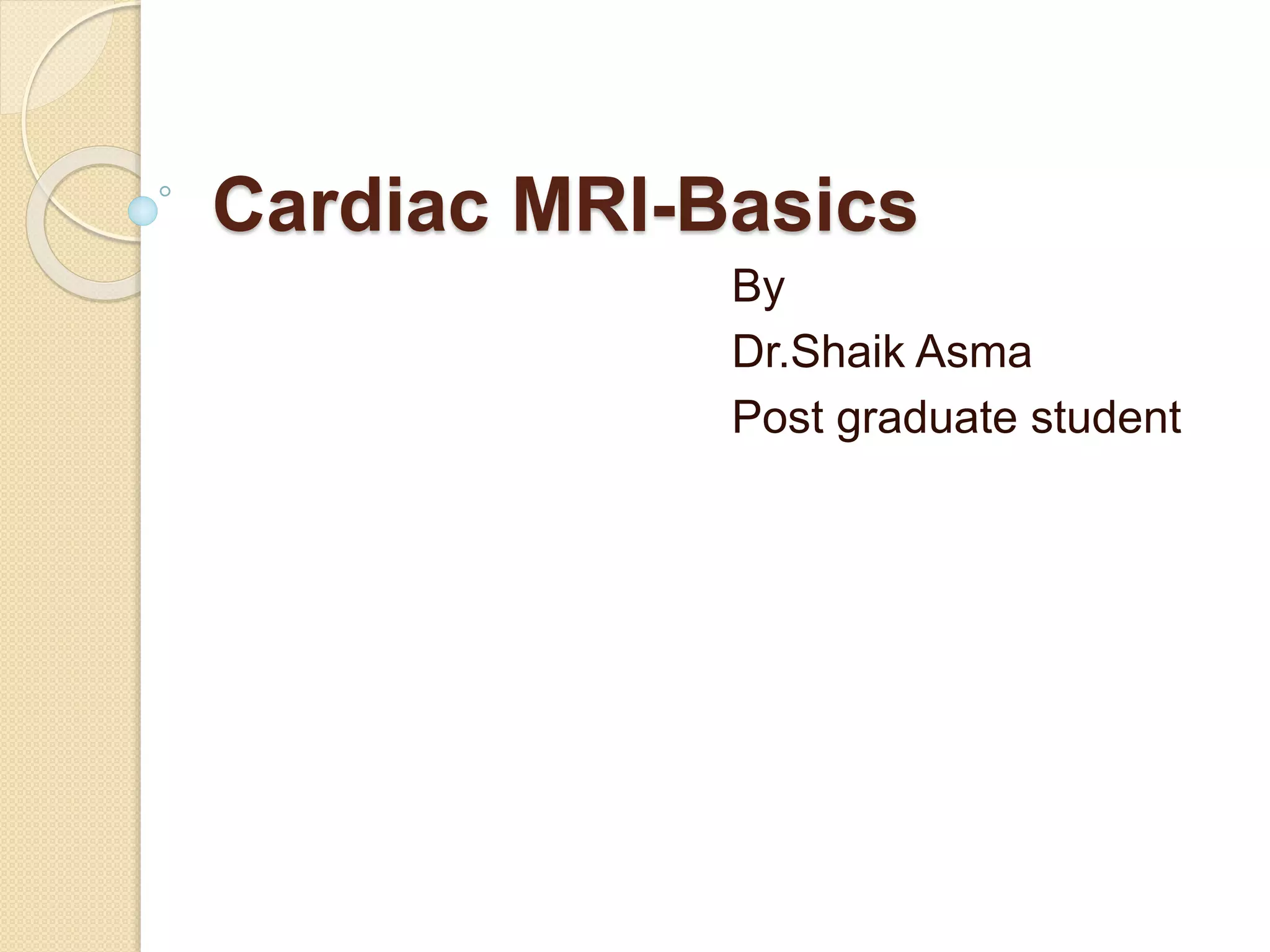 Cardiac MRI-Basics

By
Dr.Shaik Asma
Post graduate student